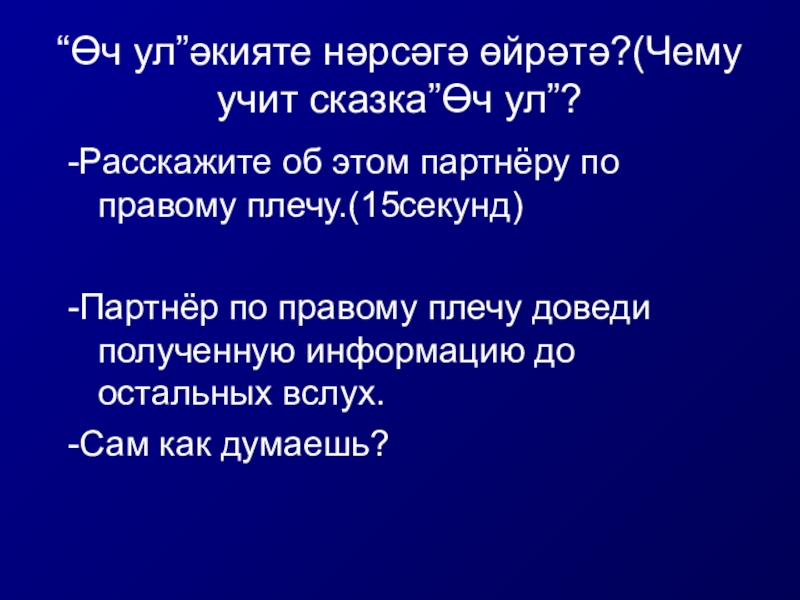 “Өч ул”әкияте нәрсәгә өйрәтә?(Чему учит сказка”Өч ул”?

-Расскажите об этом партнёру по правому плечу.(15секунд)

-Партнёр по правому плечу доведи полученную информацию до остальных вслух.

-Сам как думаешь?